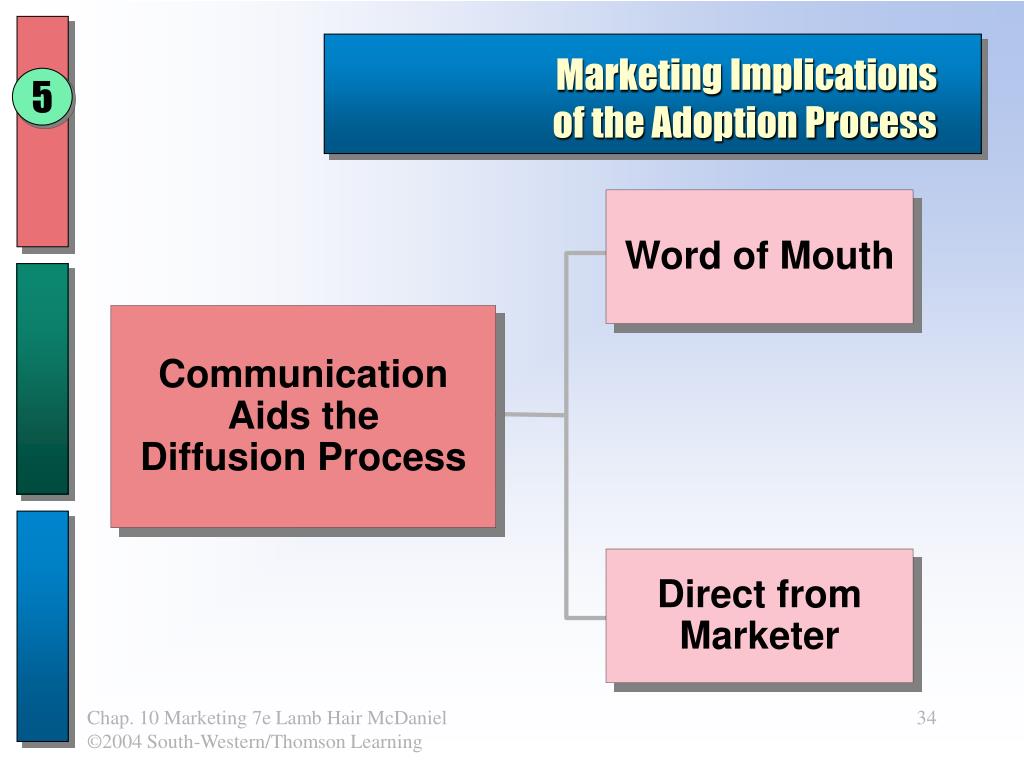 5

Marketing Implications of the Adoption Process

Communication Aids the Diffusion Process

Word of Mouth

Direct from Marketer

Chap. 10 Marketing 7e Lamb Hair McDaniel
©2004 South-Western/Thomson Learning

34